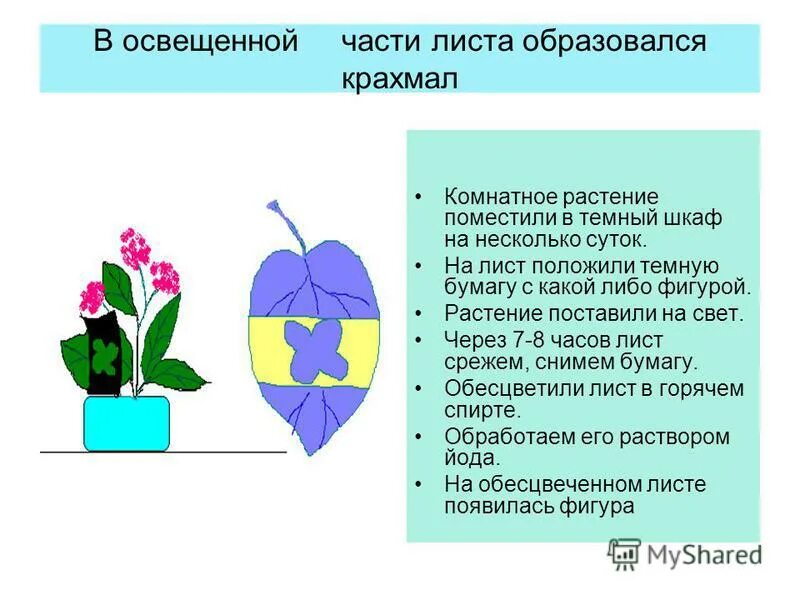 В освещенной части листа образовался крахмал

• Комнатное растение поместили в темный шкаф на несколько суток.
• На лист положили темную бумагу с какой либо фигурой.
• Растение поставили на свет.
• Через 7-8 часов лист срежем, снимем бумагу.
• Обесцветили лист в горячем спирте.
• Обработаем его раствором йода.
• На обесцвеченном листе появилась фигура

MyShared